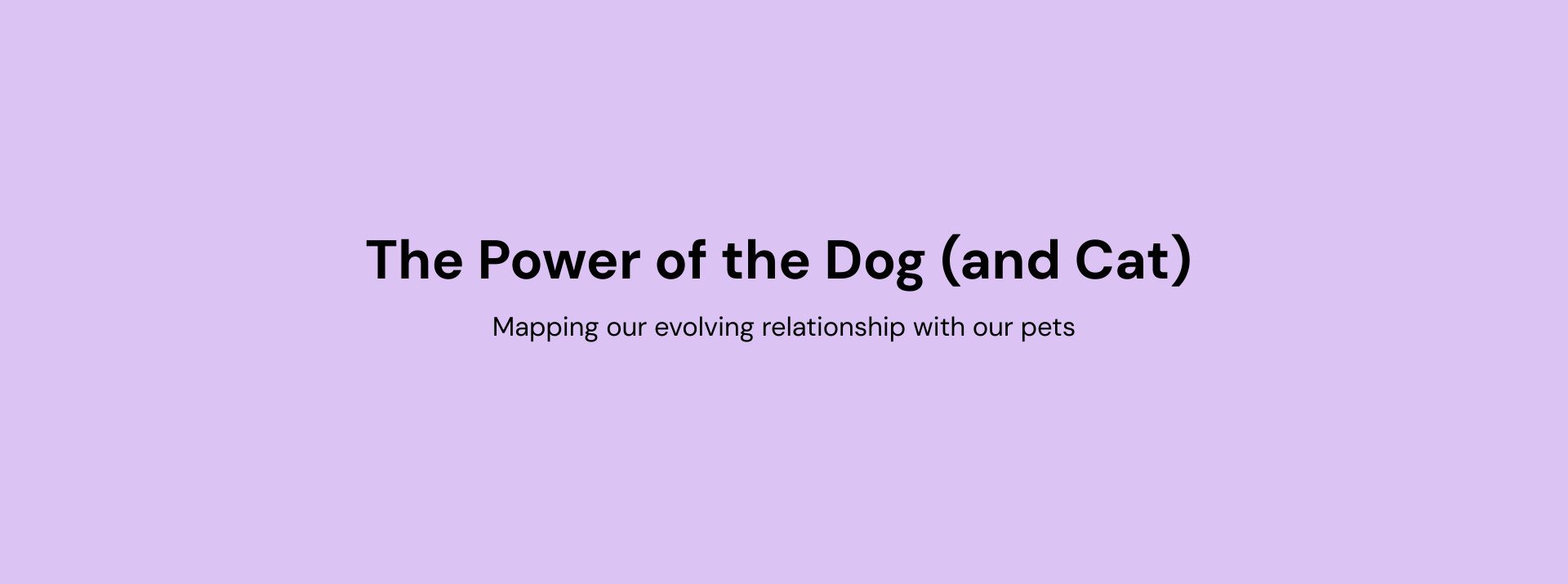 The Power of the Dog (and Cat)

Mapping our evolving relationship with our pets